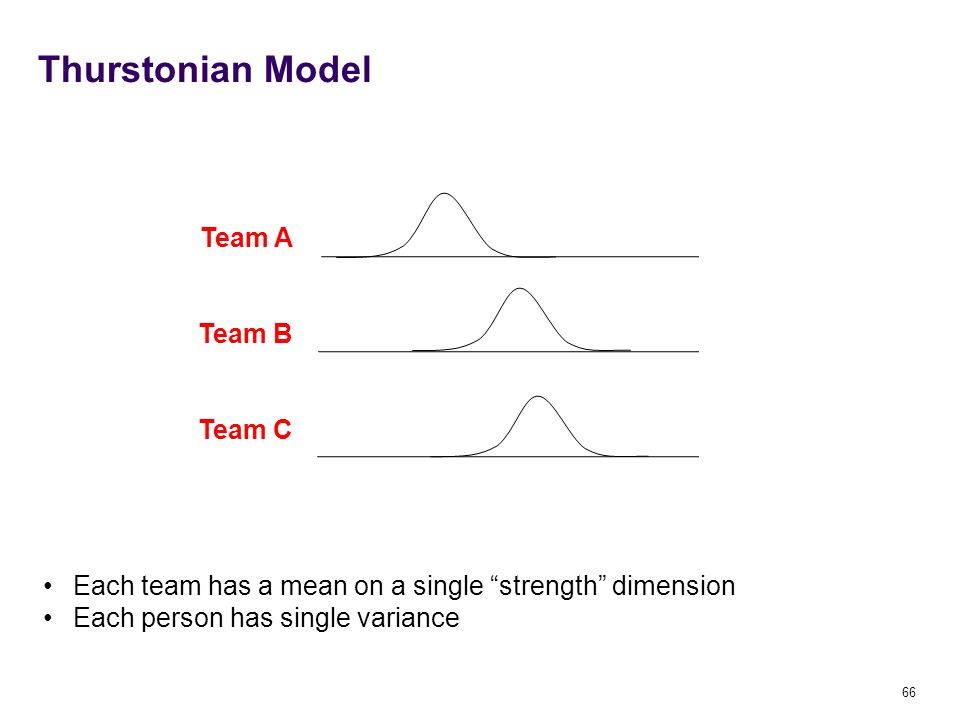 Thurstonian Model

Team A

Team B

Team C

• Each team has a mean on a single “strength” dimension
• Each person has single variance

66